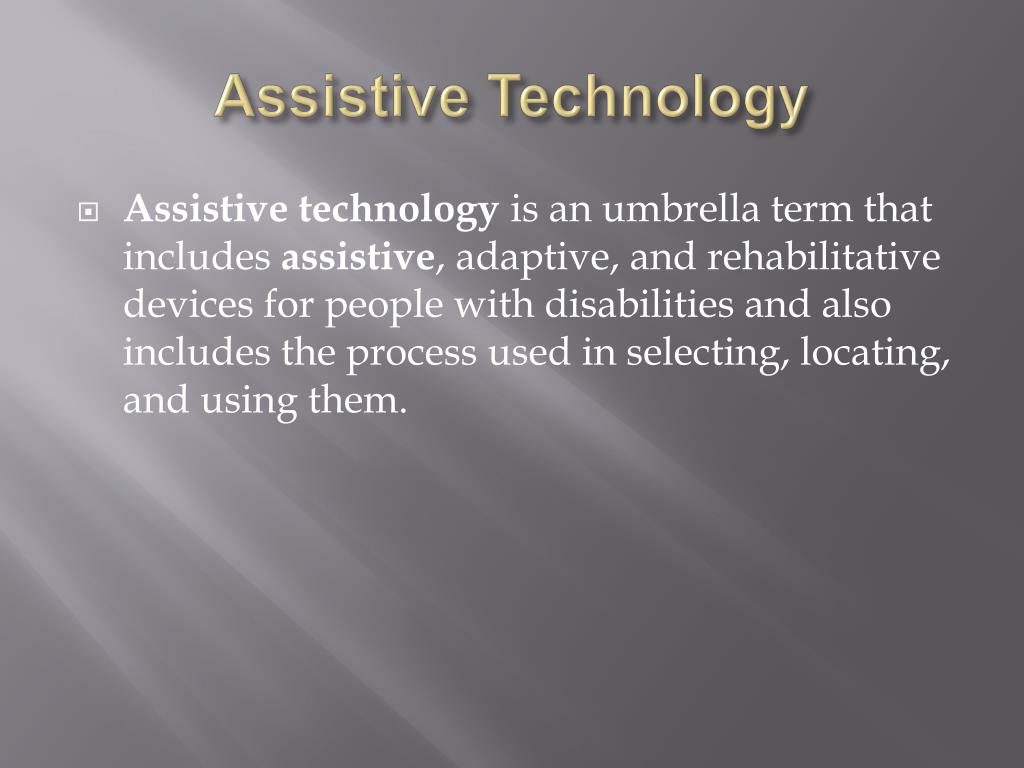 Assistive Technology

Assistive technology is an umbrella term that includes assistive, adaptive, and rehabilitative devices for people with disabilities and also includes the process used in selecting, locating, and using them.